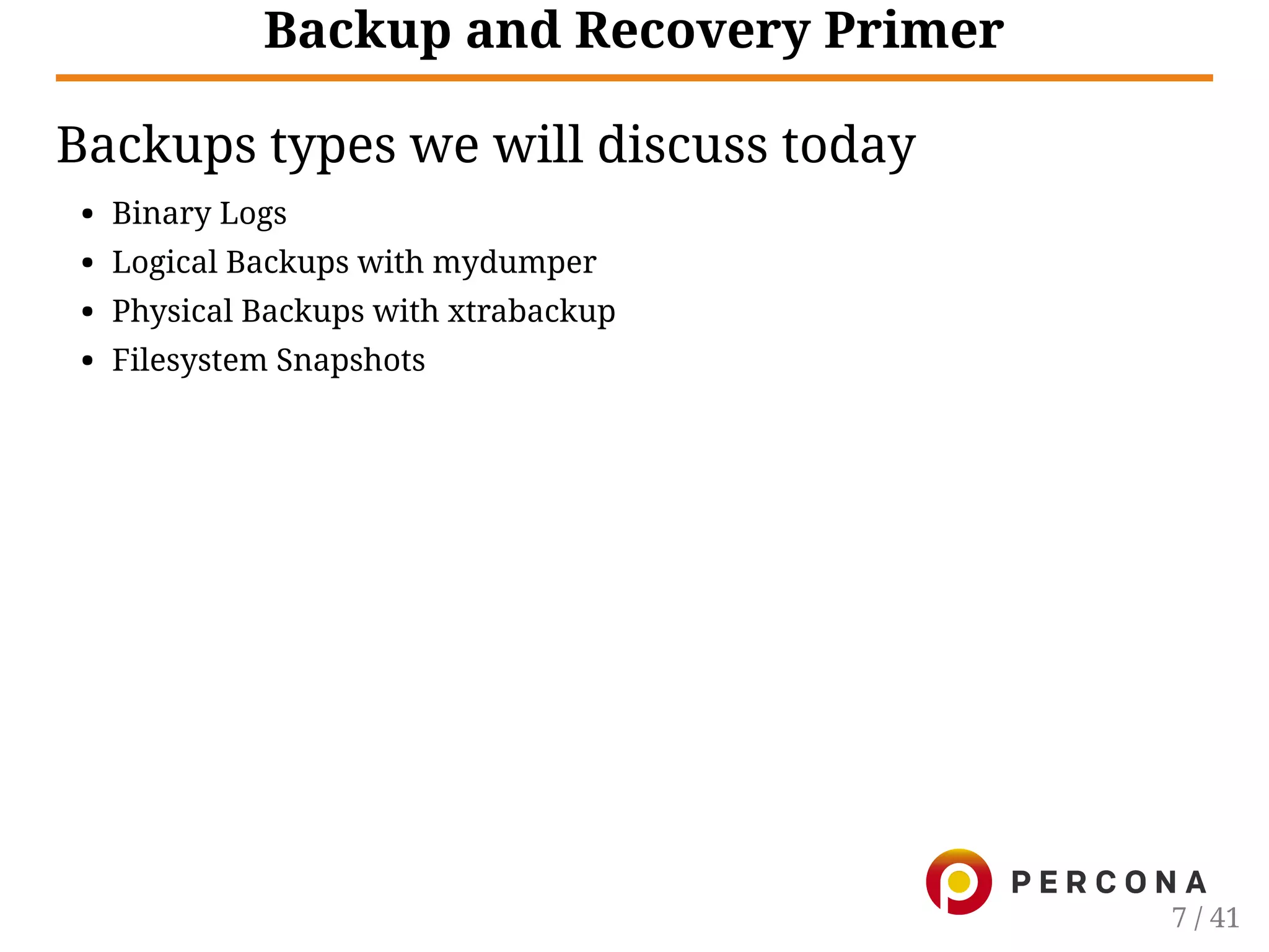 Backup and Recovery Primer

Backups types we will discuss today

- Binary Logs
- Logical Backups with mydumper
- Physical Backups with xtrabackup
- Filesystem Snapshots

PERCONA

7 / 41